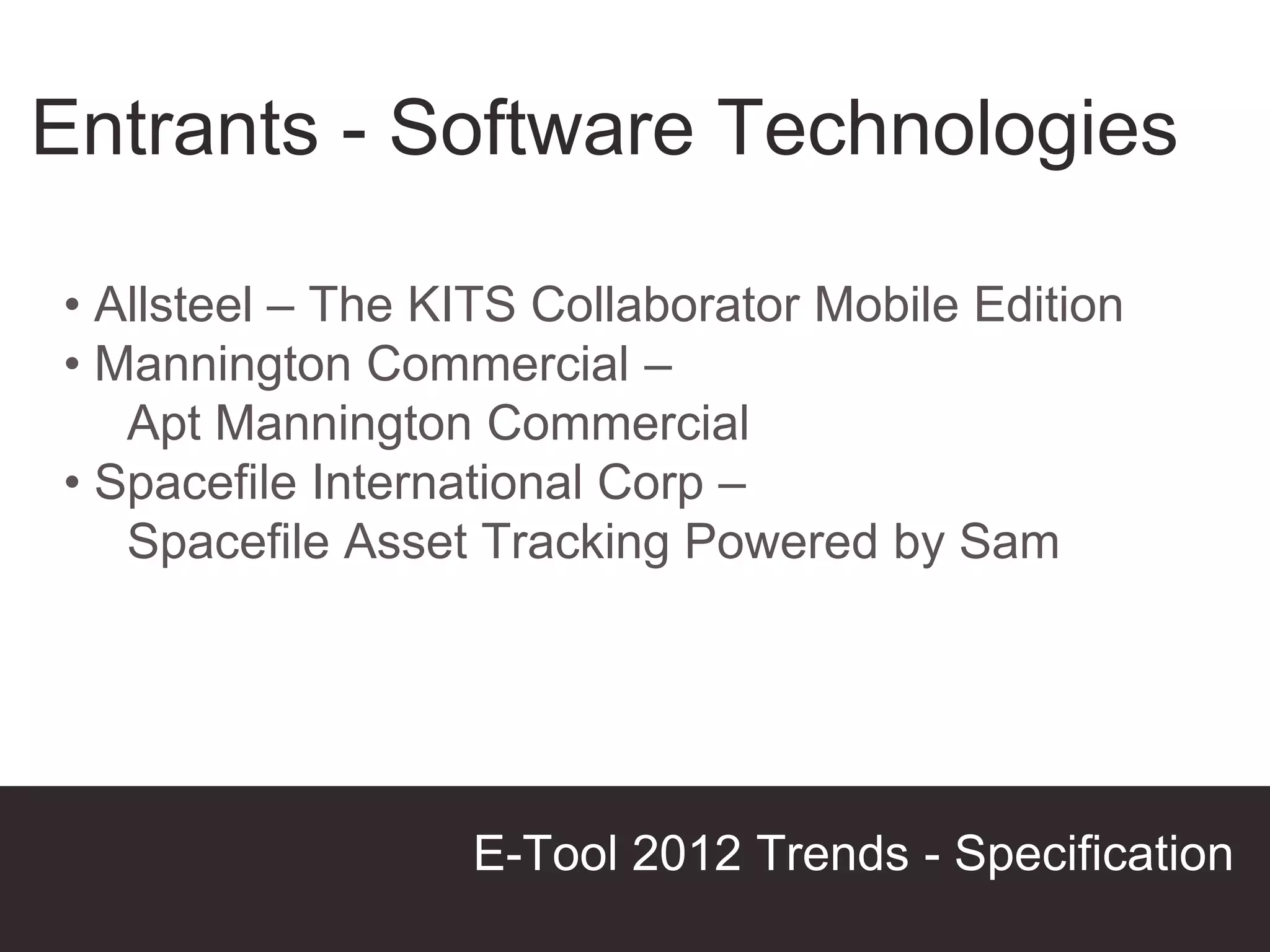 Entrants - Software Technologies

• Allsteel – The KITS Collaborator Mobile Edition
• Mannington Commercial – Apt Mannington Commercial
• Spacefile International Corp – Spacefile Asset Tracking Powered by Sam

E-Tool 2012 Trends - Specification